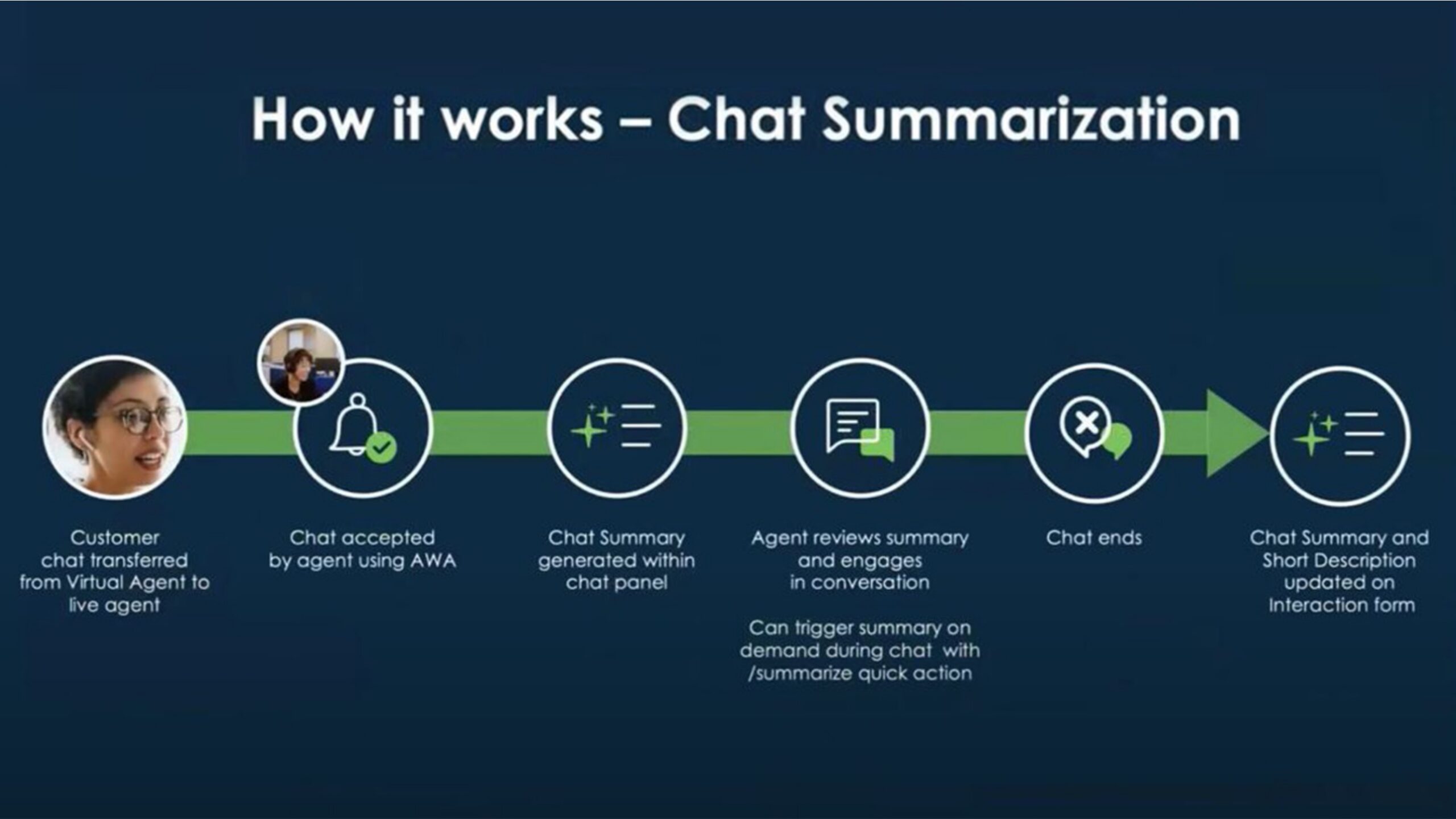 How it works – Chat Summarization

Customer chat transferred from Virtual Agent to live agent

Chat accepted by agent using AWA

Chat Summary generated within chat panel

Agent reviews summary and engages in conversation

Can trigger summary on demand during chat with /summarize quick action

Chat ends

Chat Summary and Short Description updated on Interaction form